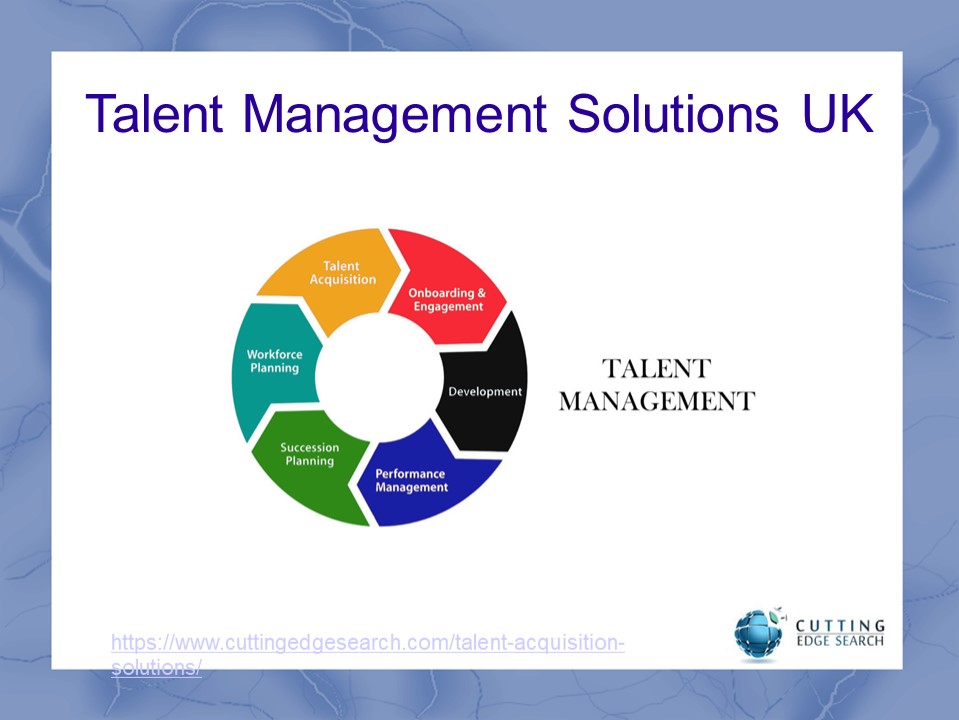 Talent Management Solutions UK

Talent Acquisition

Onboarding & Engagement

Development

Performance Management

Succession Planning

Workforce Planning

TALENT MANAGEMENT

https://www.cuttingedgesearch.com/talent-acquisition-solutions/

CUTTING EDGE SEARCH